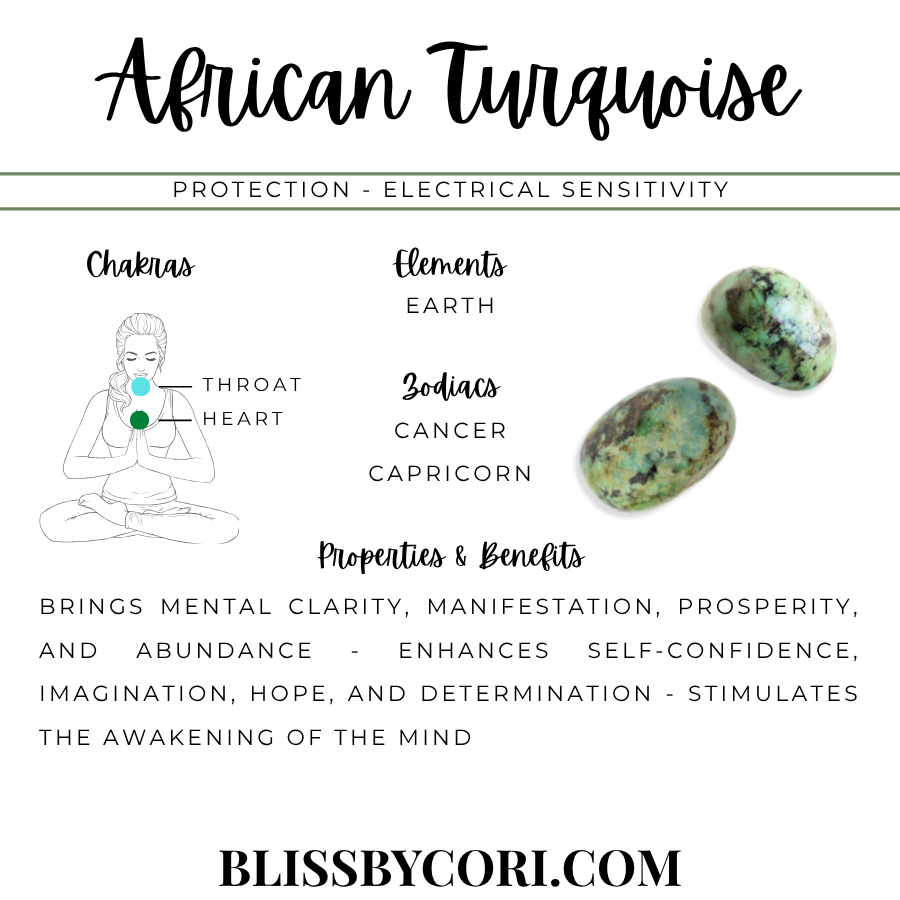 African Turquoise

PROTECTION - ELECTRICAL SENSITIVITY

Chakras

THROAT
HEART

Elements
EARTH

Zodiacs
CANCER
CAPRICORN

Properties & Benefits

BRINGS MENTAL CLARITY, MANIFESTATION, PROSPERITY, AND ABUNDANCE - ENHANCES SELF-CONFIDENCE, IMAGINATION, HOPE, AND DETERMINATION - STIMULATES THE AWAKENING OF THE MIND

BLISSBYCORI.COM